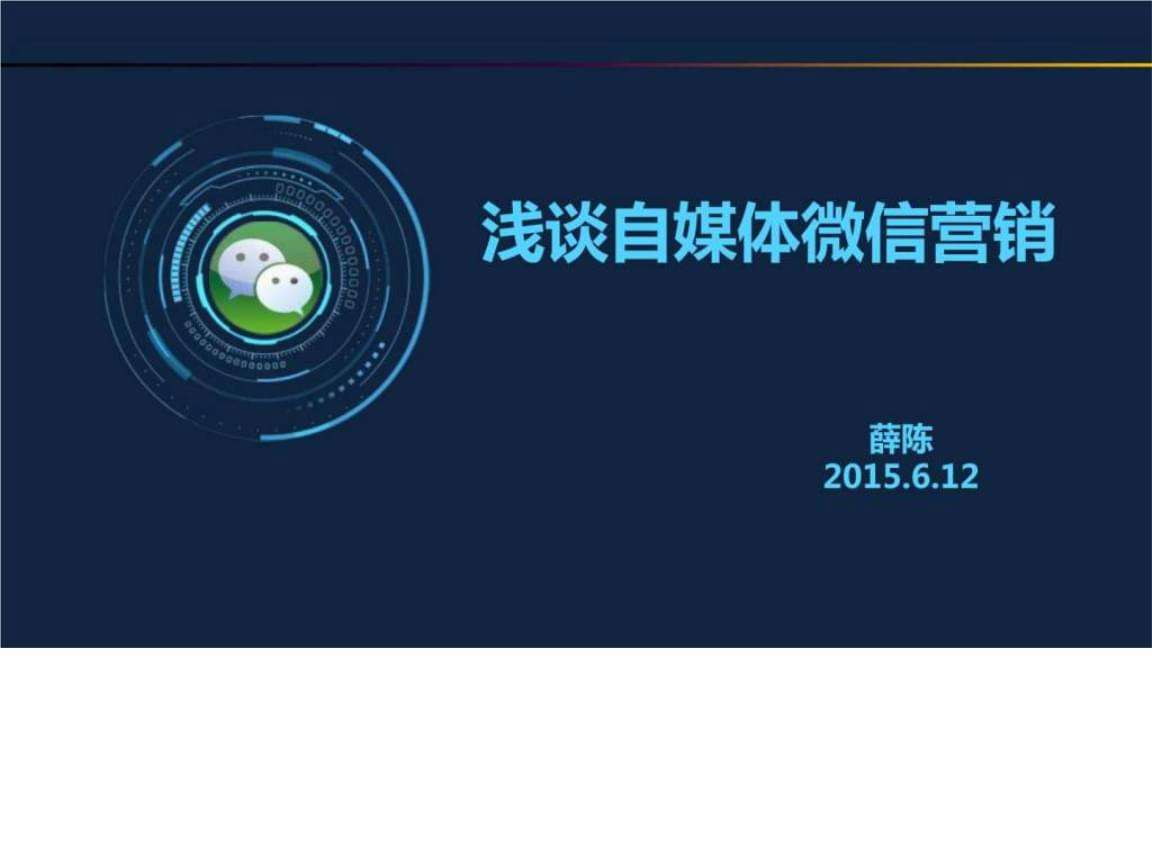 浅谈自媒体微信营销

薛陈
2015.6.12